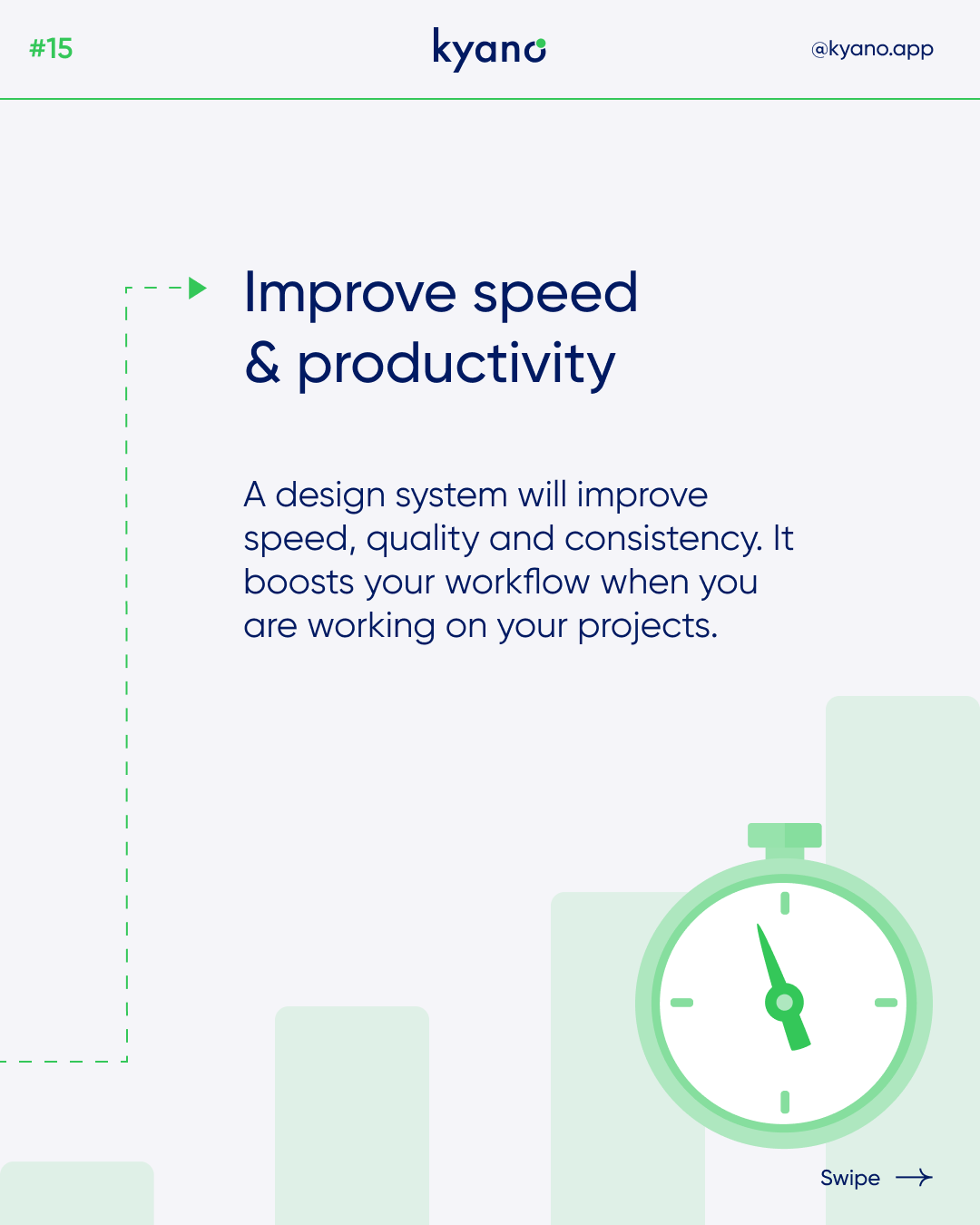 #15

kyano

@kyano.app

Improve speed & productivity

A design system will improve speed, quality and consistency. It boosts your workflow when you are working on your projects.

Swipe